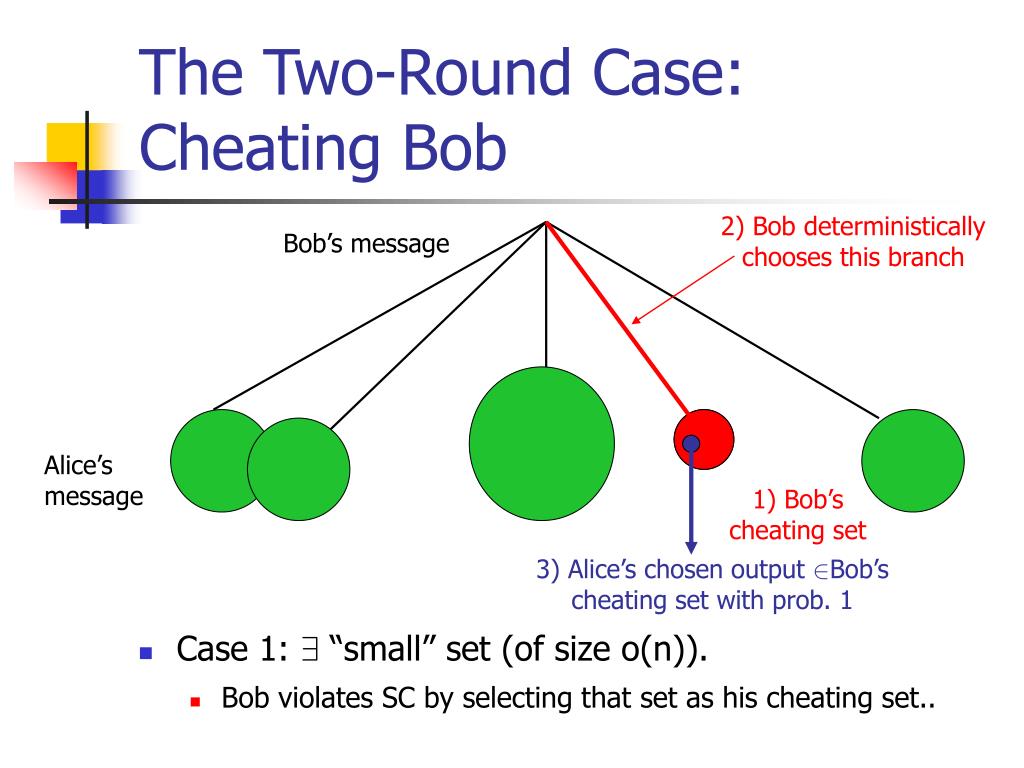 The Two-Round Case: Cheating Bob

Bob's message

2) Bob deterministically chooses this branch

Alice's message

1) Bob's cheating set

3) Alice's chosen output $\in$Bob's cheating set with prob. 1

- Case 1: $\exists$ "small" set (of size o(n)).
  - Bob violates SC by selecting that set as his cheating set..